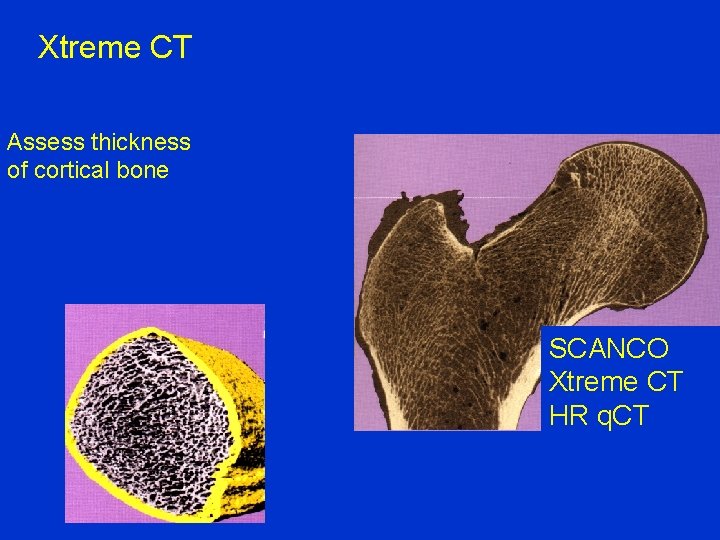 Xtreme CT

Assess thickness of cortical bone

SCANCO
Xtreme CT
HR qCT